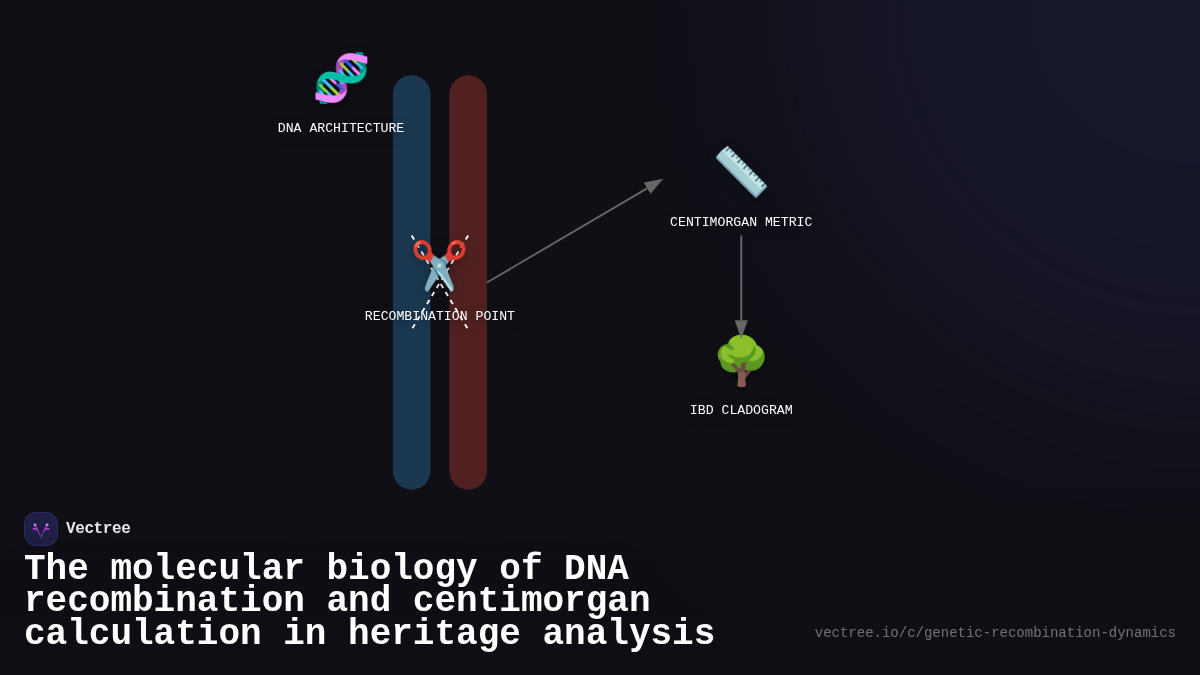 DNA ARCHITECTURE

RECOMBINATION POINT

CENTIMORGAN METRIC

IBD CLADOGRAM

Vectree

The molecular biology of DNA recombination and centimorgan calculation in heritage analysis

vectree.io/c/genetic-recombination-dynamics